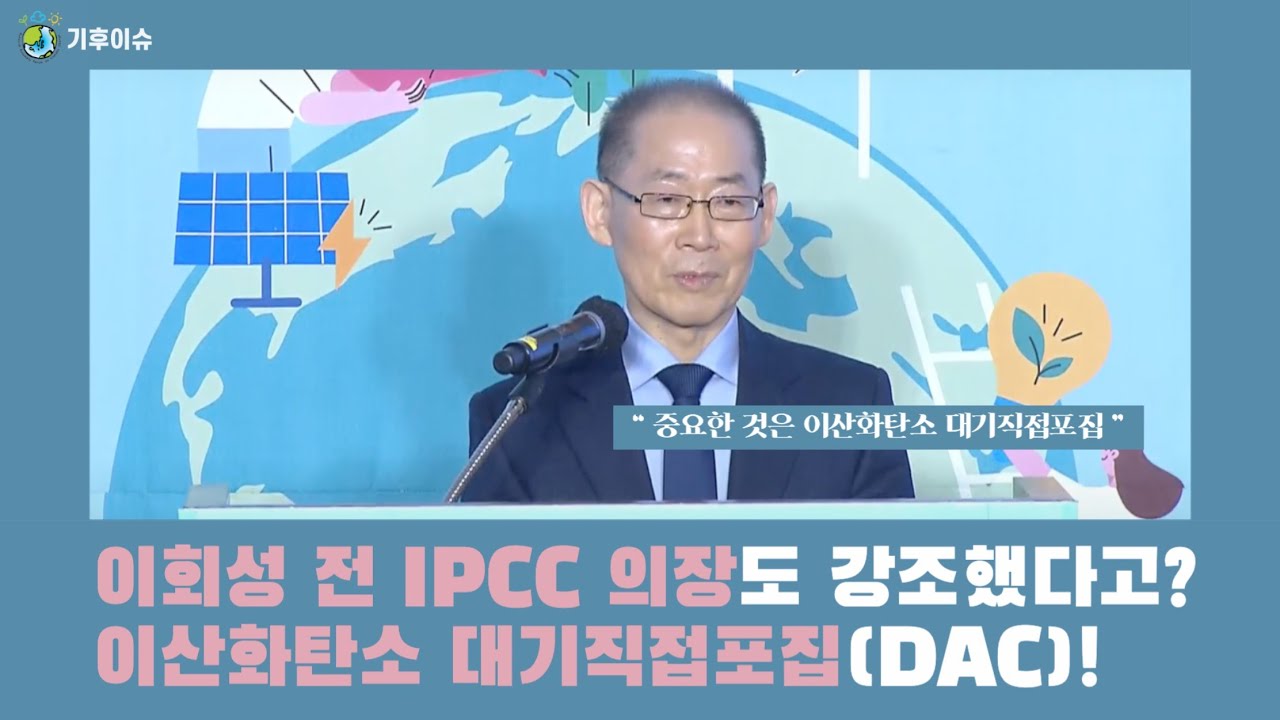 기후이슈

" 중요한 것은 이산화탄소 대기직접포집 "

이회성 전 IPCC 의장도 강조했다고?
이산화탄소 대기직접포집(DAC)!